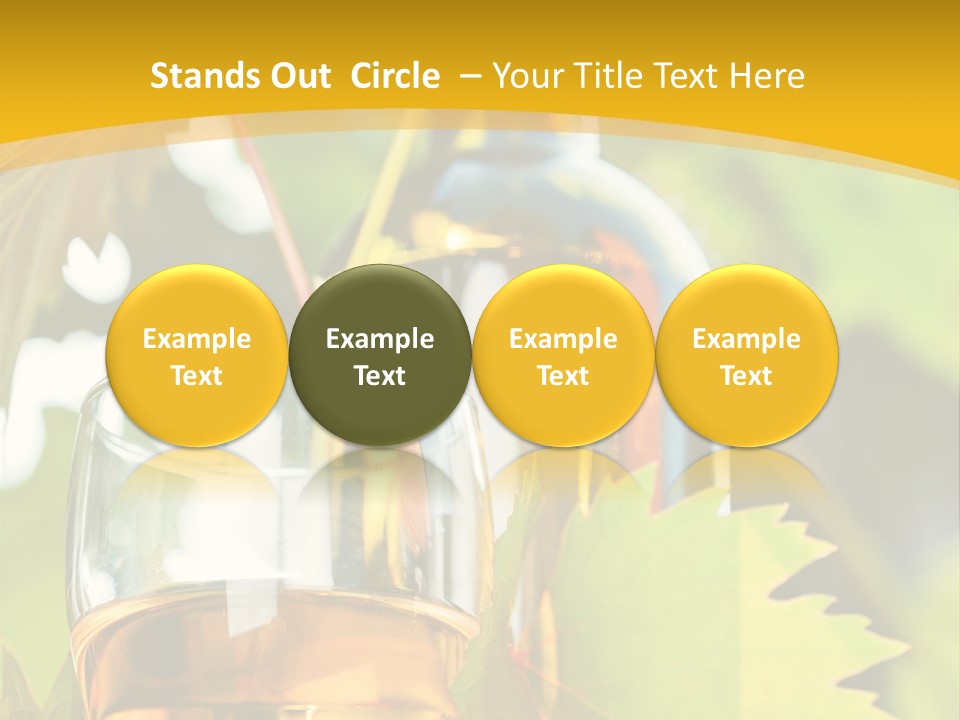 Stands Out Circle – Your Title Text Here

Example Text

Example Text

Example Text

Example Text